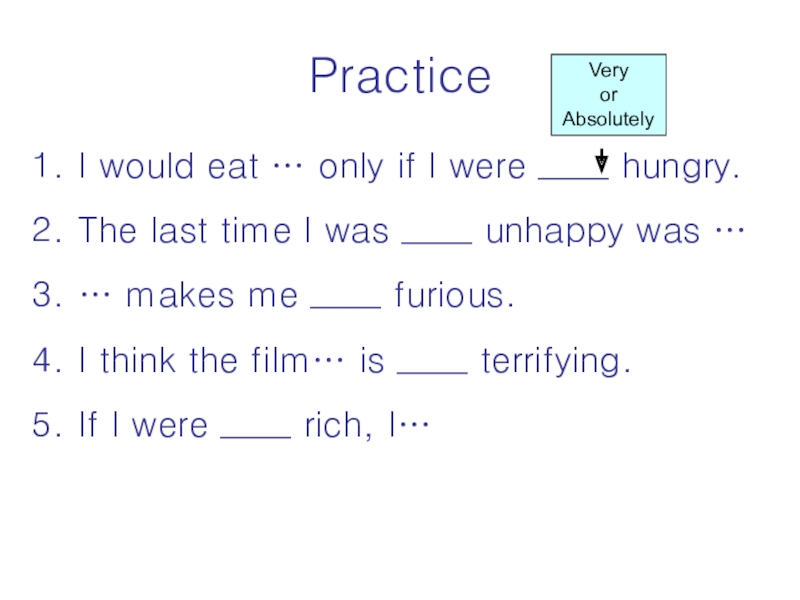 Practice

Very or Absolutely

1. I would eat … only if I were ____ hungry.

2. The last time I was ____ unhappy was …

3. … makes me ____ furious.

4. I think the film… is ____ terrifying.

5. If I were ____ rich, I…